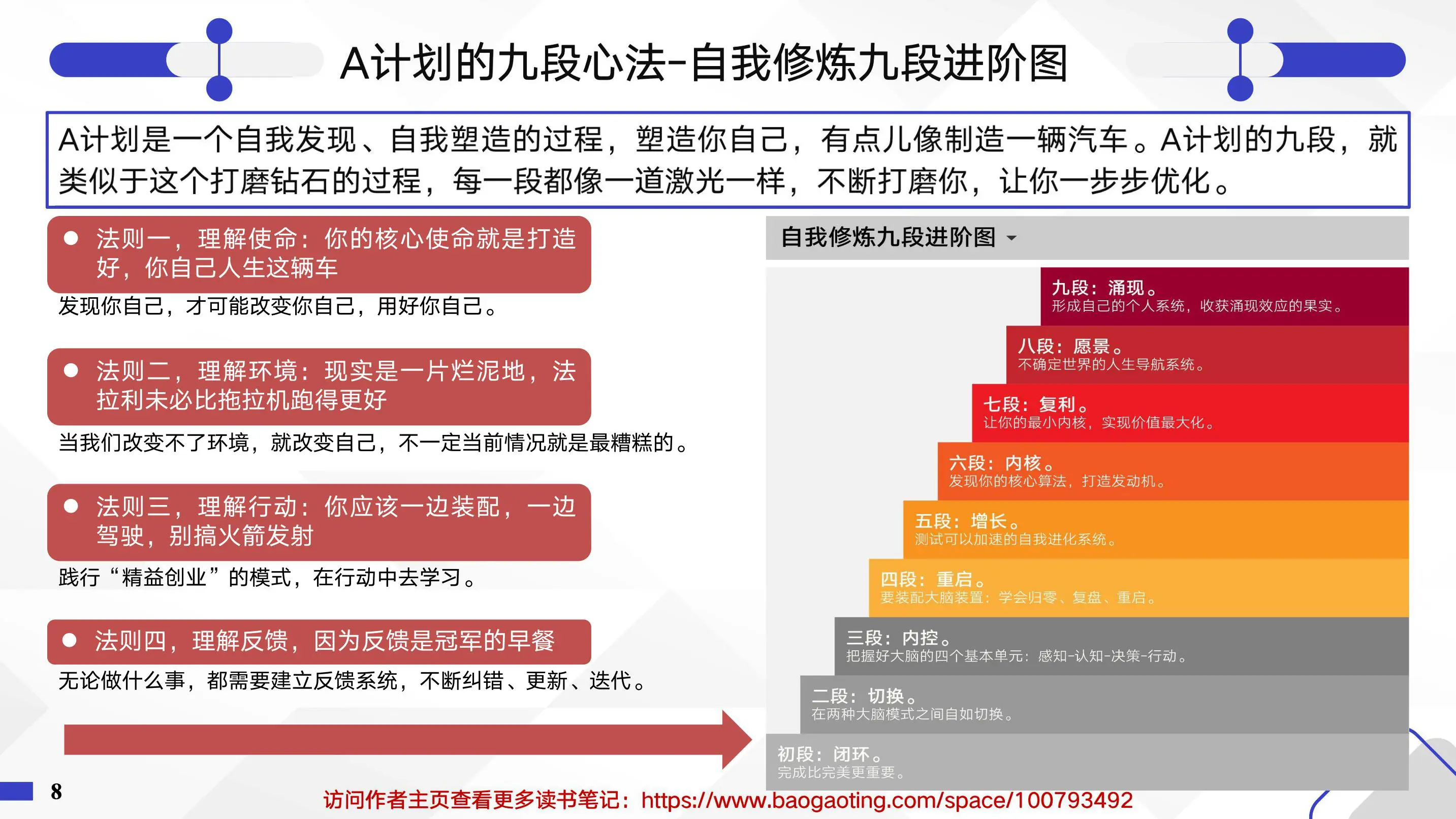 A计划的九段心法-自我修炼九段进阶图

A计划是一个自我发现、自我塑造的过程，塑造你自己，有点儿像制造一辆汽车。A计划的九段，就类似于这个打磨钻石的过程，每一段都像一道激光一样，不断打磨你，让你一步步优化。

● 法则一，理解使命：你的核心使命就是打造好，你自己人生这辆车

发现你自己，才可能改变你自己，用好你自己。

● 法则二，理解环境：现实是一片烂泥地，法拉利未必比拖拉机跑得更好

当我们改变不了环境，就改变自己，不一定当前情况就是最糟糕的。

● 法则三，理解行动：你应该一边装配，一边驾驶，别搞火箭发射

践行“精益创业”的模式，在行动中去学习。

● 法则四，理解反馈，因为反馈是冠军的早餐

无论做什么事，都需要建立反馈系统，不断纠错、更新、迭代。

自我修炼九段进阶图

九段：涌现。
形成自己的个人系统，收获涌现效应的果实。

八段：愿景。
不确定世界的人生导航系统。

七段：复利。
让你的最小内核，实现价值最大化。

六段：内核。
发现你的核心算法，打造发动机。

五段：增长。
测试可以加速的自我进化系统。

四段：重启。
要装配大脑装置：学会归零、复盘、重启。

三段：内控。
把握好大脑的四个基本单元：感知-认知-决策-行动。

二段：切换。
在两种大脑模式之间自如切换。

初段：闭环。
完成比完美更重要。

8

访问作者主页查看更多读书笔记：https://www.baogaoting.com/space/100793492